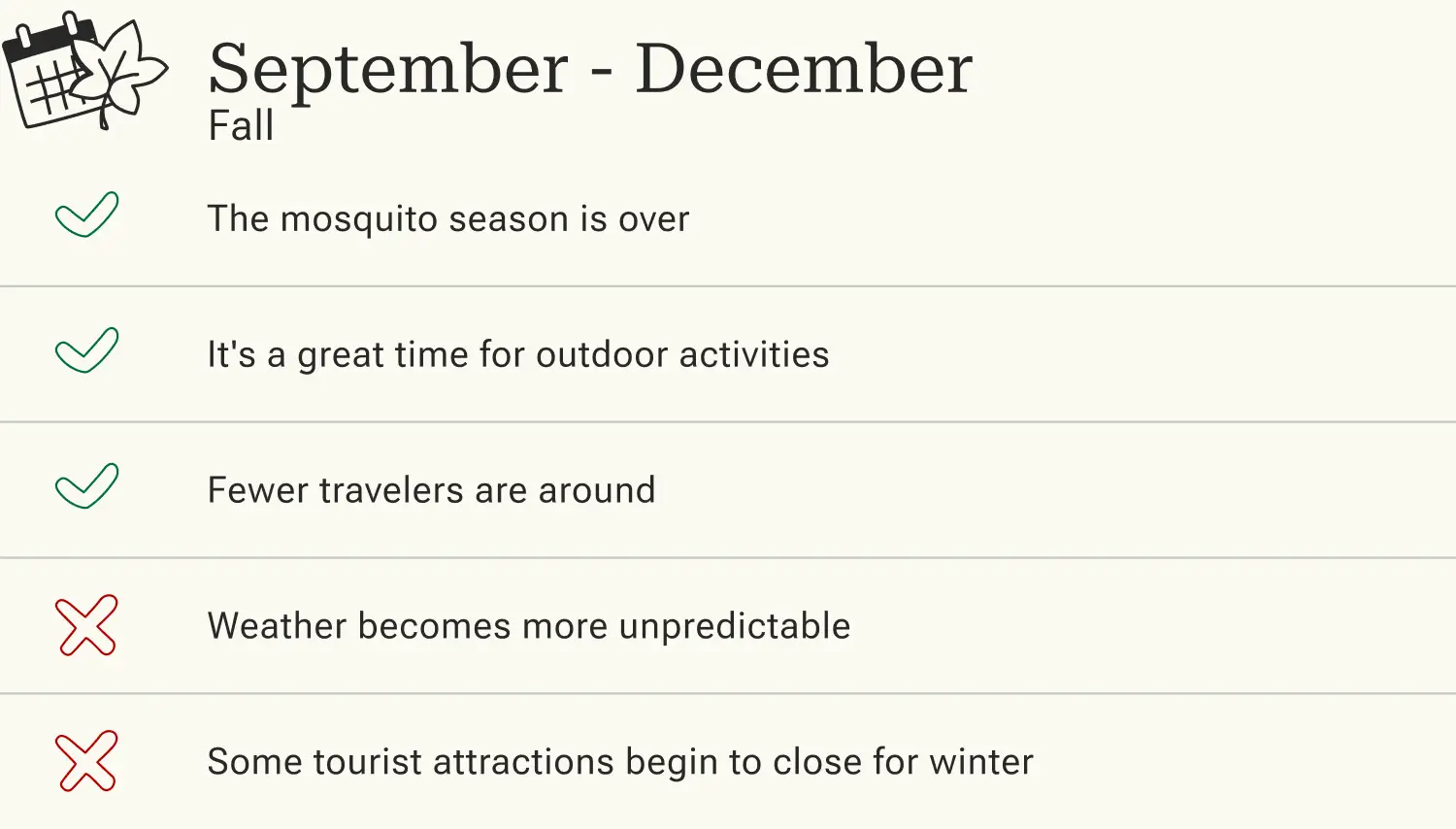 September - December
Fall

The mosquito season is over

It's a great time for outdoor activities

Fewer travelers are around

Weather becomes more unpredictable

Some tourist attractions begin to close for winter